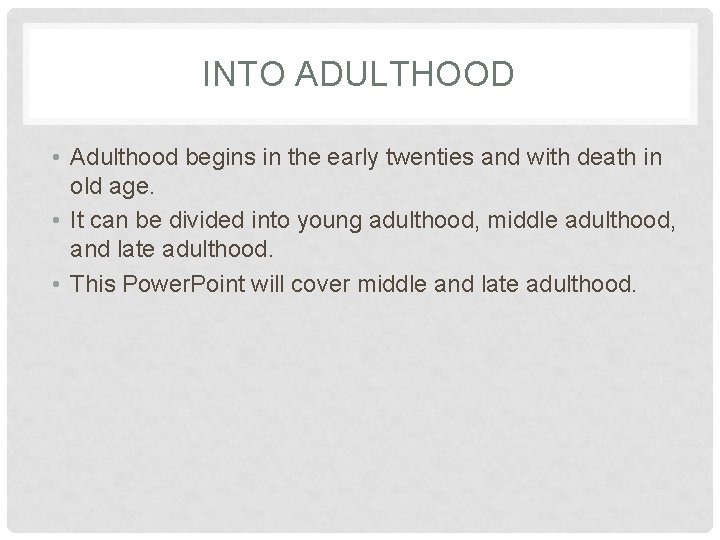 INTO ADULTHOOD

• Adulthood begins in the early twenties and with death in old age.

• It can be divided into young adulthood, middle adulthood, and late adulthood.

• This PowerPoint will cover middle and late adulthood.